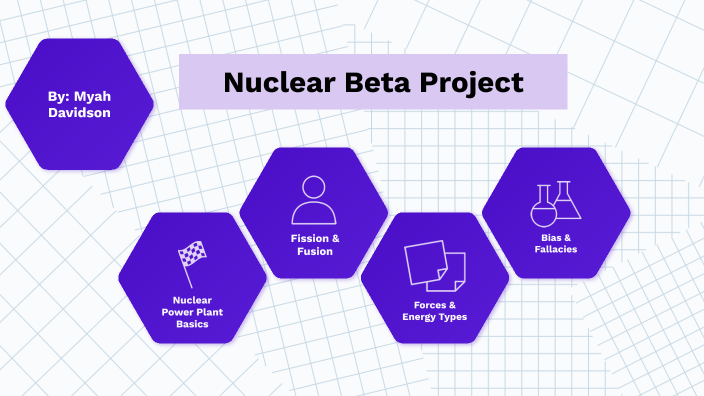 By: Myah Davidson

Nuclear Beta Project

Nuclear Power Plant Basics

Fission & Fusion

Forces & Energy Types

Bias & Fallacies